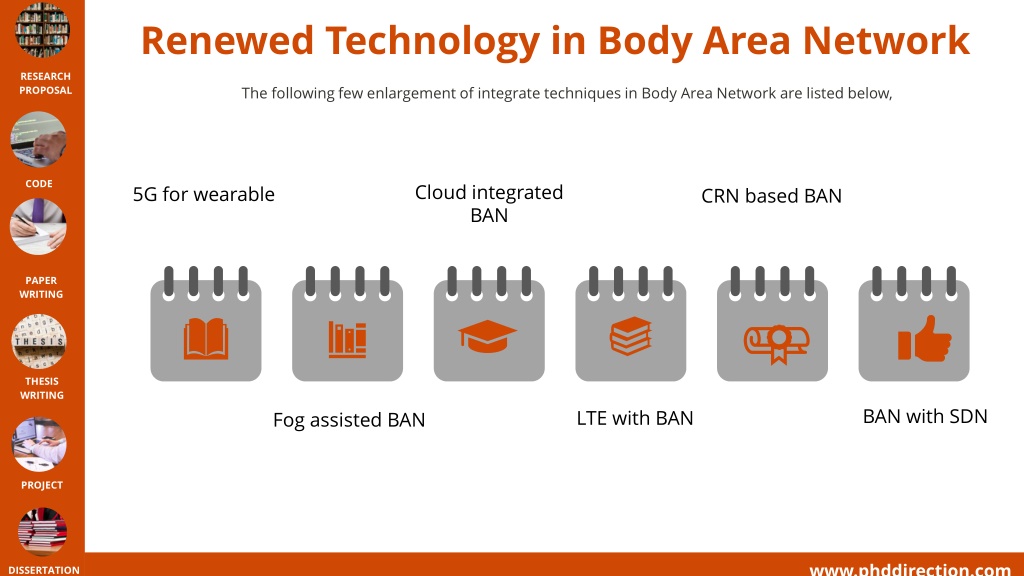 RESEARCH PROPOSAL

CODE

PAPER WRITING

THESIS

THESIS WRITING

PROJECT

DISSERTATION

Renewed Technology in Body Area Network

The following few enlargement of integrate techniques in Body Area Network are listed below,

5G for wearable

Cloud integrated BAN

CRN based BAN

Fog assisted BAN

LTE with BAN

BAN with SDN

www.phddirection.com